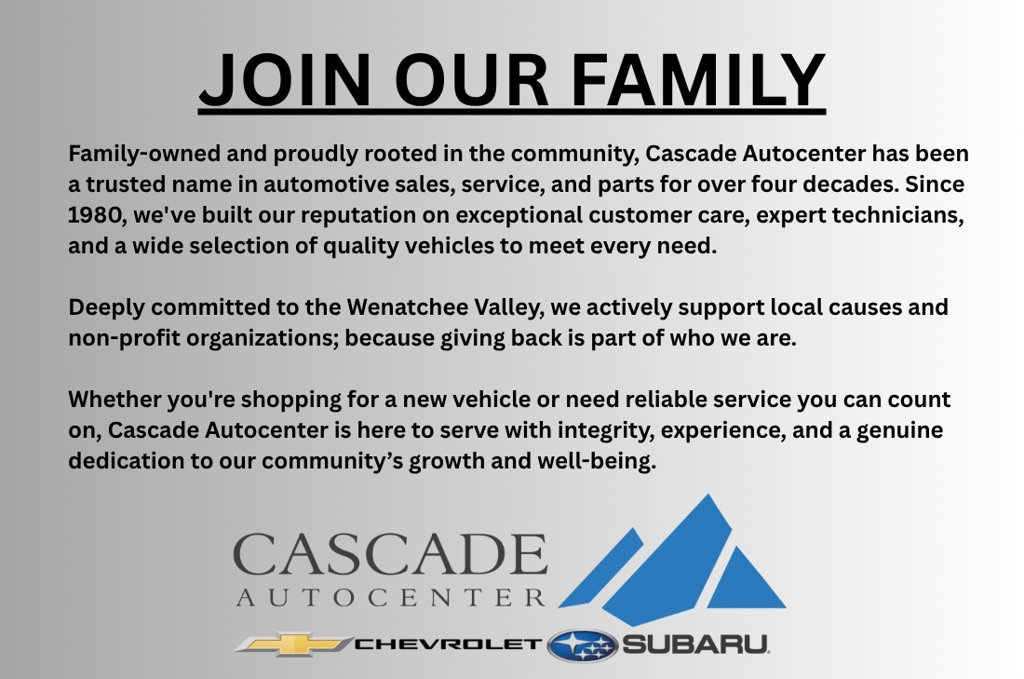 JOIN OUR FAMILY

Family-owned and proudly rooted in the community, Cascade Autocenter has been a trusted name in automotive sales, service, and parts for over four decades. Since 1980, we've built our reputation on exceptional customer care, expert technicians, and a wide selection of quality vehicles to meet every need.

Deeply committed to the Wenatchee Valley, we actively support local causes and non-profit organizations; because giving back is part of who we are.

Whether you're shopping for a new vehicle or need reliable service you can count on, Cascade Autocenter is here to serve with integrity, experience, and a genuine dedication to our community's growth and well-being.

CASCADE
AUTOCENTER

CHEVROLET SUBARU